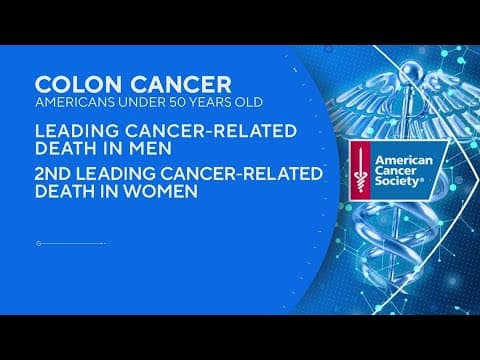 COLON CANCER
AMERICANS UNDER 50 YEARS OLD

LEADING CANCER-RELATED DEATH IN MEN

2ND LEADING CANCER-RELATED DEATH IN WOMEN

American Cancer Society®